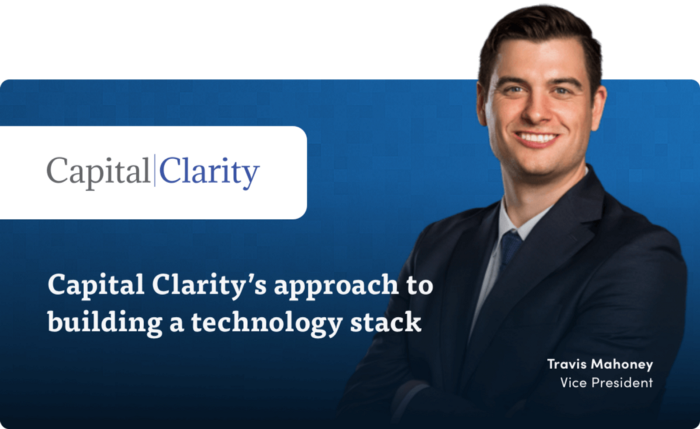 Capital|Clarity

Capital Clarity's approach to building a technology stack

Travis Mahoney
Vice President